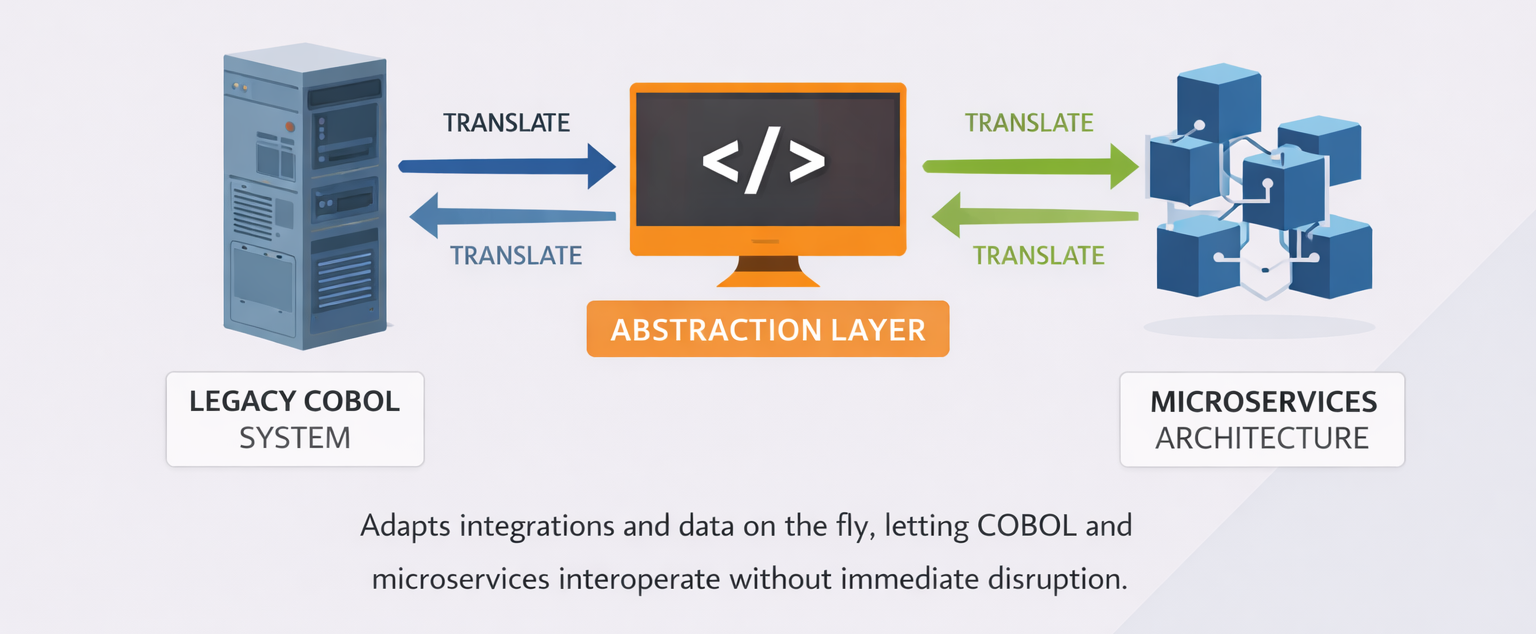 TRANSLATE

TRANSLATE

</>

TRANSLATE

TRANSLATE

ABSTRACTION LAYER

LEGACY COBOL SYSTEM

MICROSERVICES ARCHITECTURE

Adapts integrations and data on the fly, letting COBOL and microservices interoperate without immediate disruption.